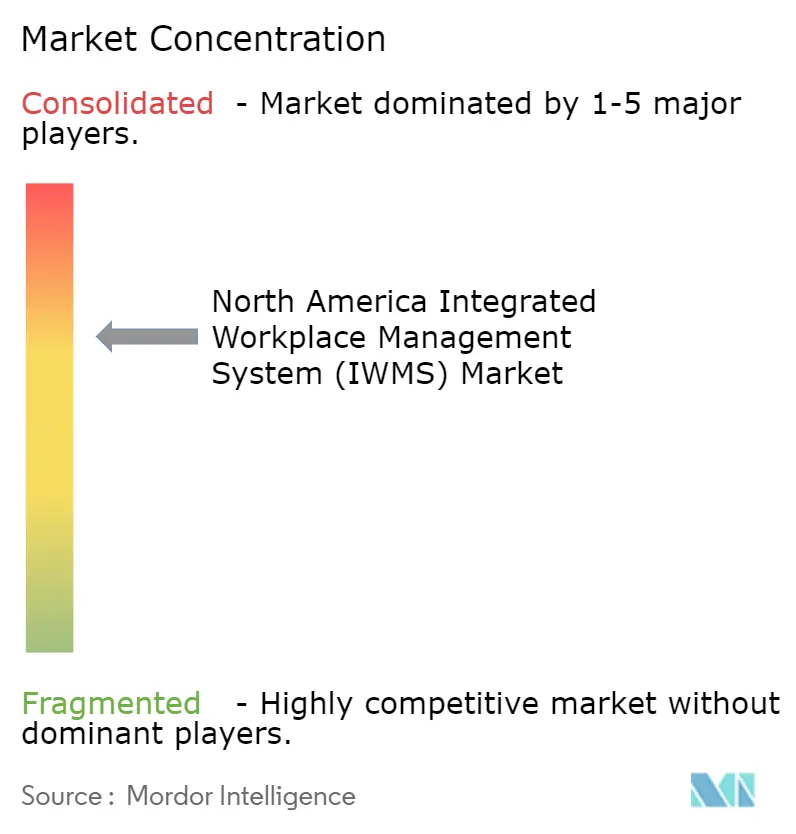 Market Concentration

Consolidated - Market dominated by 1-5 major players.

North America Integrated Workplace Management System (IWMS) Market

Fragmented - Highly competitive market without dominant players.

Source : Mordor Intelligence